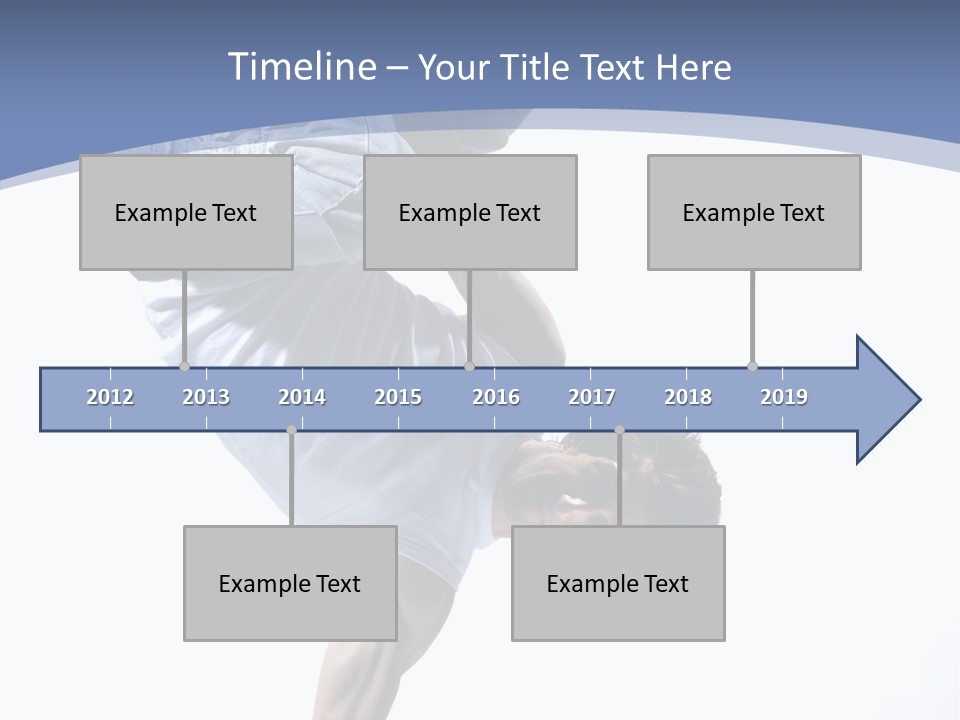 Timeline – Your Title Text Here

Example Text

Example Text

Example Text

2012 2013 2014 2015 2016 2017 2018 2019

Example Text

Example Text